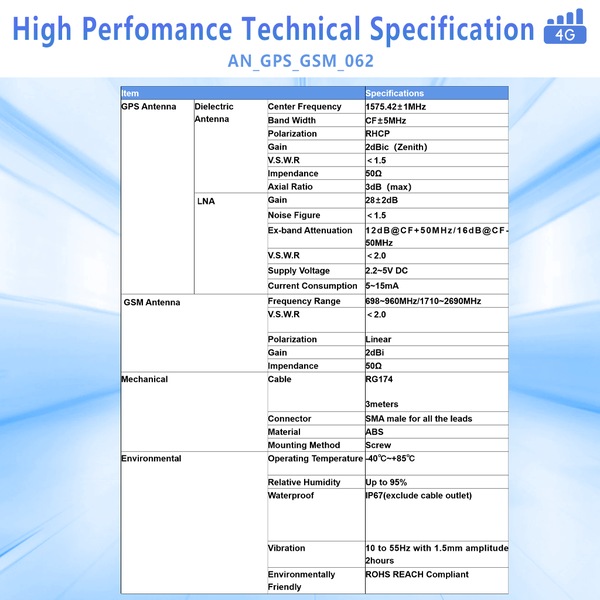 High Perfomance Technical Specification 4G

AN_GPS_GSM_062

| Item | | | Specifications |
|---|---|---|---|
| GPS Antenna | Dielectric Antenna | Center Frequency | 1575.42±1MHz |
| | | Band Width | CF±5MHz |
| | | Polarization | RHCP |
| | | Gain | 2dBic (Zenith) |
| | | V.S.W.R | <1.5 |
| | | Impendance | 50Ω |
| | | Axial Ratio | 3dB (max) |
| | LNA | Gain | 28±2dB |
| | | Noise Figure | <1.5 |
| | | Ex-band Attenuation | 12dB@CF+50MHz/16dB@CF-50MHz |
| | | V.S.W.R | <2.0 |
| | | Supply Voltage | 2.2~5V DC |
| | | Current Consumption | 5~15mA |
| GSM Antenna | | Frequency Range | 698~960MHz/1710~2690MHz |
| | | V.S.W.R | <2.0 |
| | | Polarization | Linear |
| | | Gain | 2dBi |
| | | Impendance | 50Ω |
| Mechanical | | Cable | RG174 3meters |
| | | Connector | SMA male for all the leads |
| | | Material | ABS |
| | | Mounting Method | Screw |
| Environmental | | Operating Temperature | -40℃~+85℃ |
| | | Relative Humidity | Up to 95% |
| | | Waterproof | IP67(exclude cable outlet) |
| | | Vibration | 10 to 55Hz with 1.5mm amplitude 2hours |
| | | Environmentally Friendly | ROHS REACH Compliant |